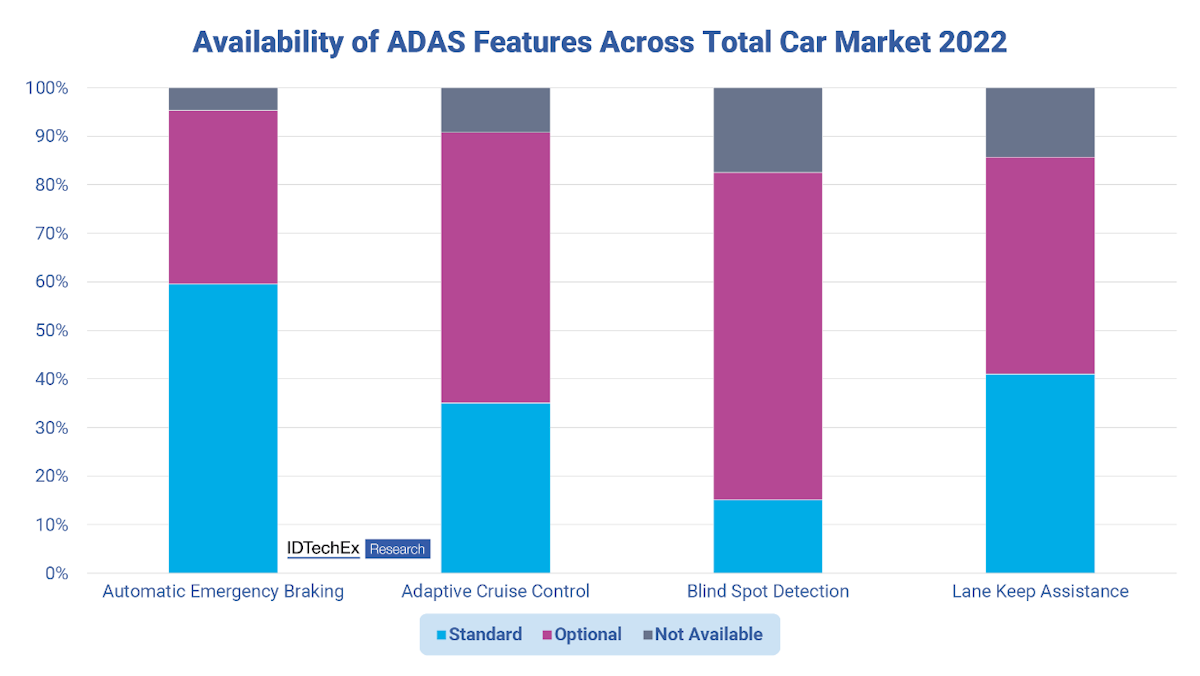 Availability of ADAS Features Across Total Car Market 2022

100%
90%
80%
70%
60%
50%
40%
30%
20%
10%
0%

IDTechEx Research

Automatic Emergency Braking
Adaptive Cruise Control
Blind Spot Detection
Lane Keep Assistance

Standard
Optional
Not Available